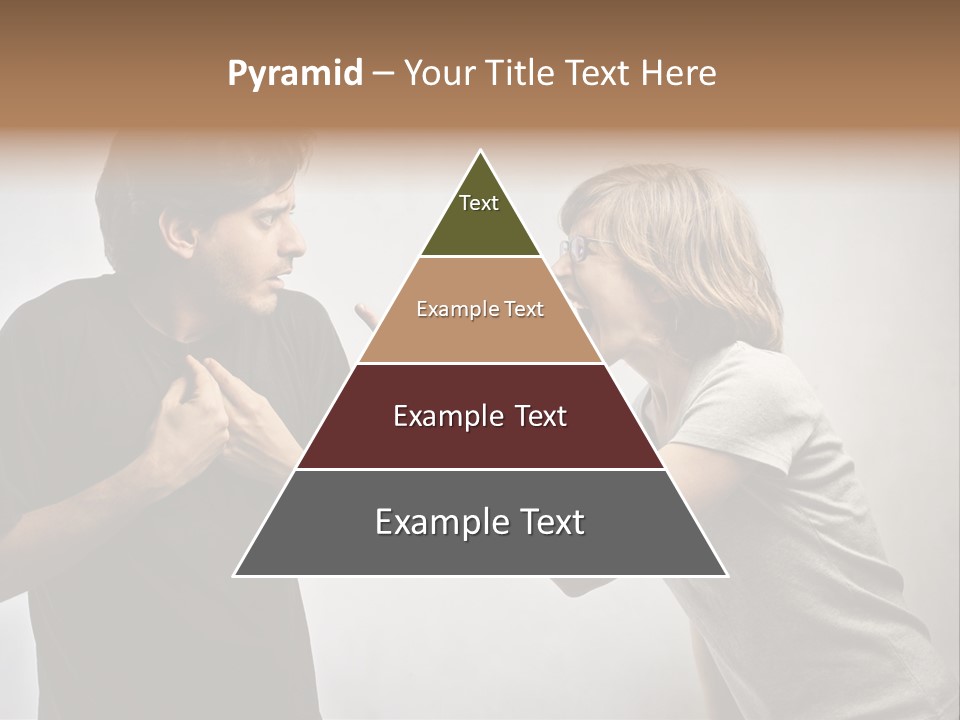 Pyramid – Your Title Text Here

Text

Example Text

Example Text

Example Text